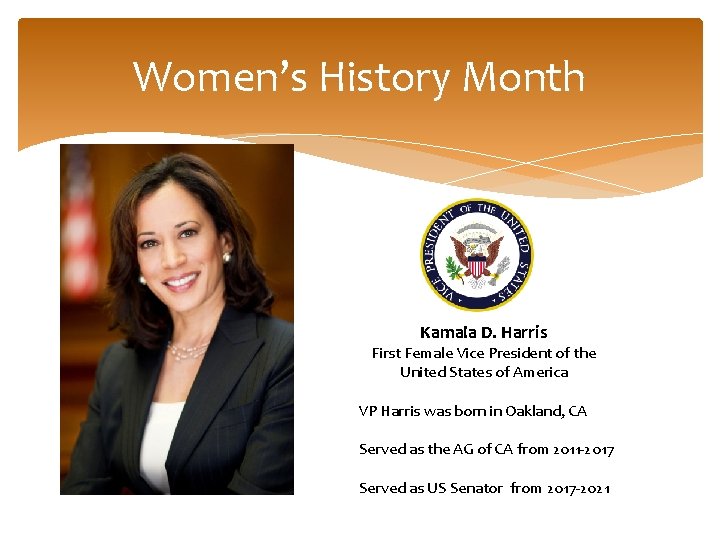 Women's History Month

VICE PRESIDENT OF THE UNITED STATES

Kamala D. Harris
First Female Vice President of the United States of America

VP Harris was born in Oakland, CA

Served as the AG of CA from 2011-2017

Served as US Senator from 2017-2021